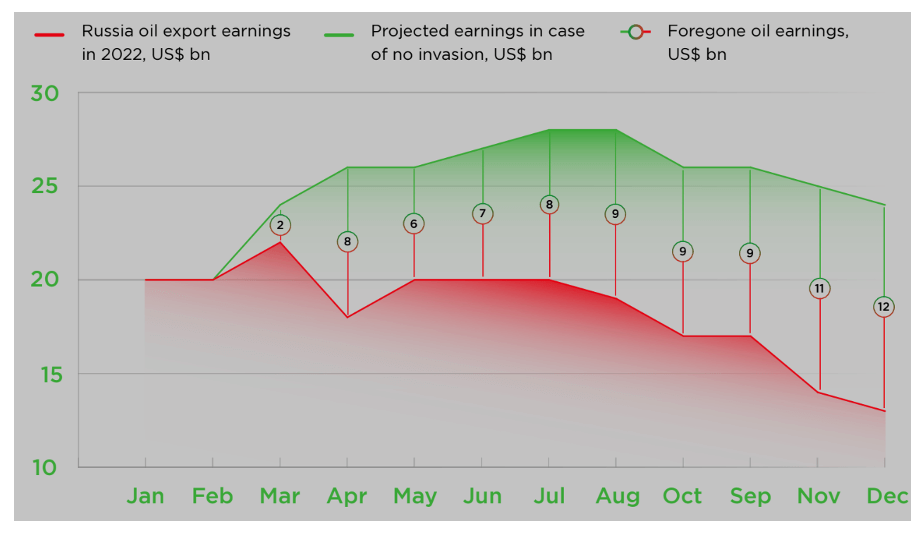 Russia oil export earnings in 2022, US$ bn

Projected earnings in case of no invasion, US$ bn

Foregone oil earnings, US$ bn

30
25
20
15
10

2
8
6
7
8
9
9
9
11
12

Jan
Feb
Mar
Apr
May
Jun
Jul
Aug
Oct
Sep
Nov
Dec